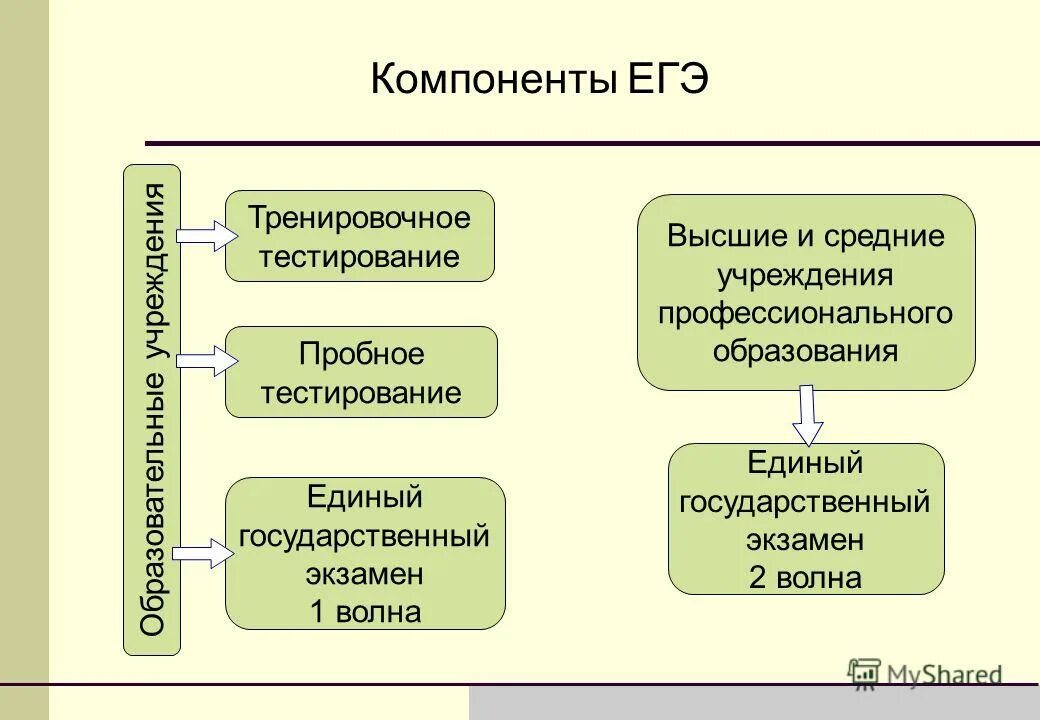 Компоненты ЕГЭ

Образовательные учреждения

Тренировочное тестирование

Пробное тестирование

Единый государственный экзамен 1 волна

Высшие и средние учреждения профессионального образования

Единый государственный экзамен 2 волна

MyShared